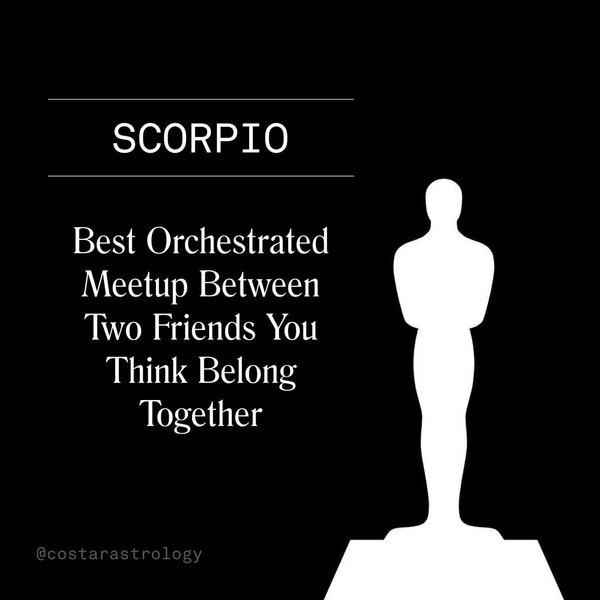 SCORPIO

Best Orchestrated Meetup Between Two Friends You Think Belong Together

@costarastrology